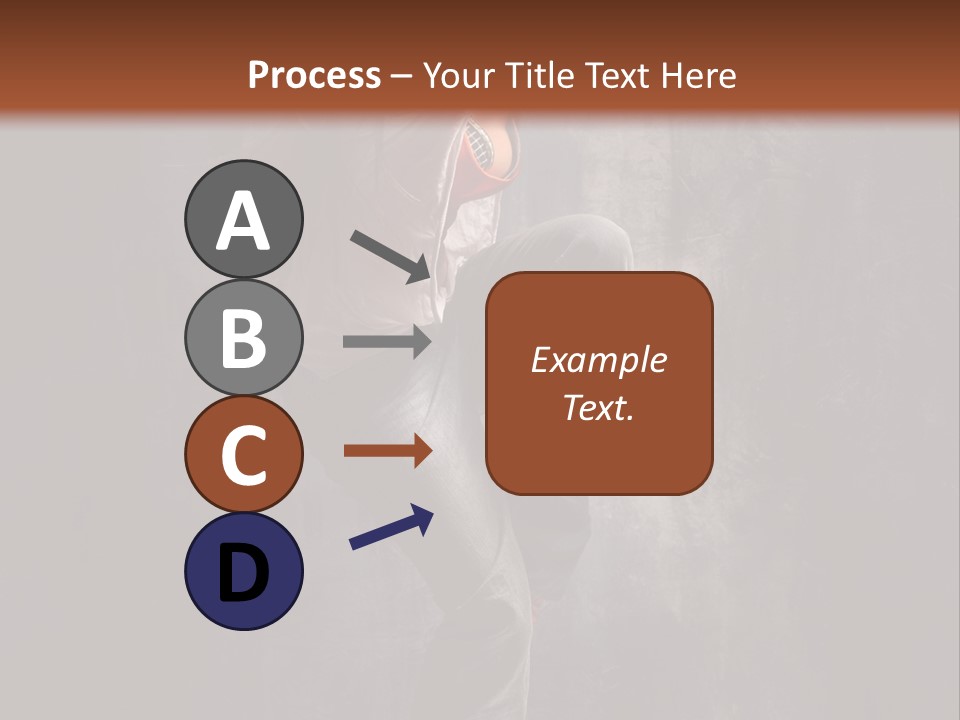 Process – Your Title Text Here

A

B

C

D

Example Text.